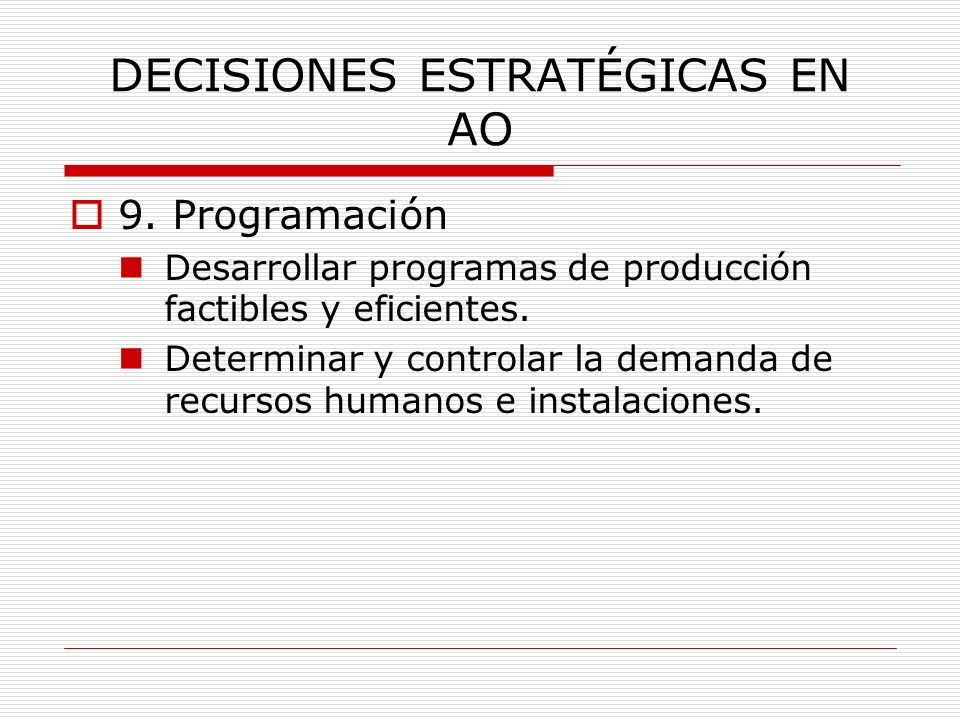 DECISIONES ESTRATÉGICAS EN AO

9. Programación

Desarrollar programas de producción factibles y eficientes.

Determinar y controlar la demanda de recursos humanos e instalaciones.